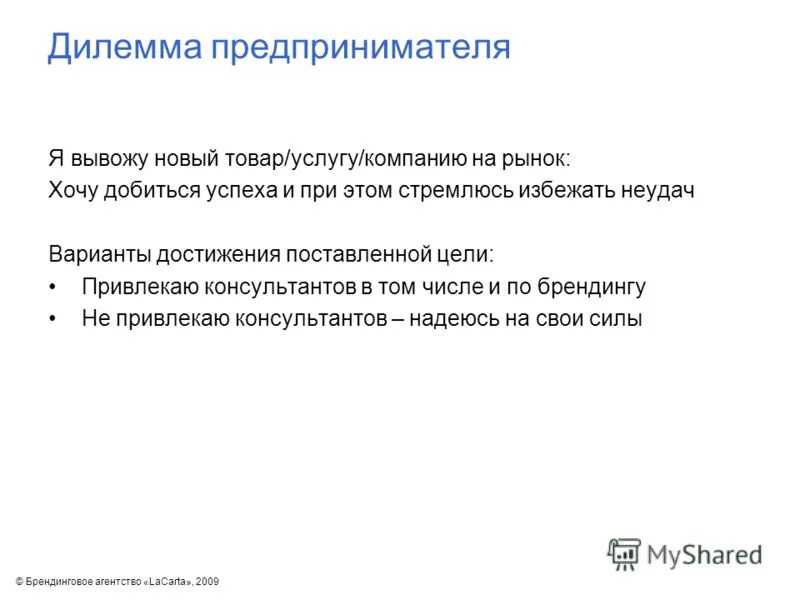 Дилемма предпринимателя

Я вывожу новый товар/услугу/компанию на рынок:
Хочу добиться успеха и при этом стремлюсь избежать неудач

Варианты достижения поставленной цели:
• Привлекаю консультантов в том числе и по брендингу
• Не привлекаю консультантов – надеюсь на свои силы

MyShared

© Брендинговое агентство «LaCarta», 2009